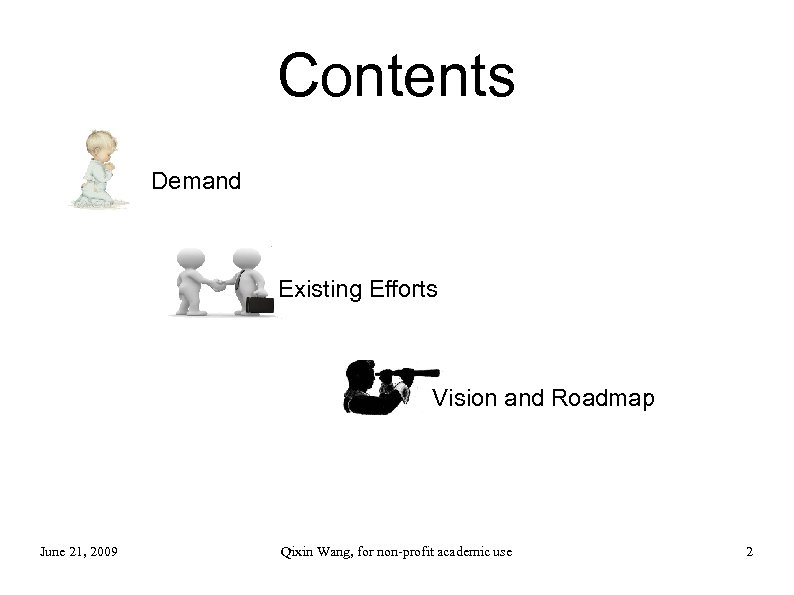 Contents

Demand

Existing Efforts

Vision and Roadmap

June 21, 2009

Qixin Wang, for non-profit academic use

2